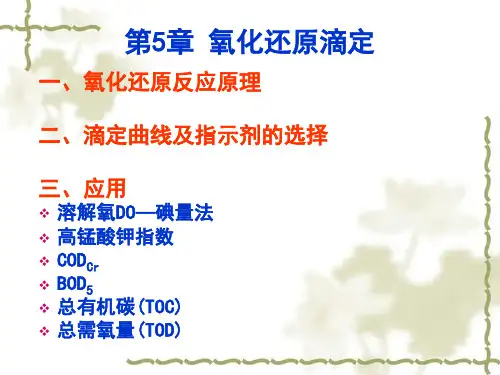 第5章 氧化还原滴定

一、氧化还原反应原理

二、滴定曲线及指示剂的选择

三、应用

❖ 溶解氧DO—碘量法
❖ 高锰酸钾指数
❖ $COD_{Cr}$
❖ $BOD_5$
❖ 总有机碳(TOC)
❖ 总需氧量(TOD)